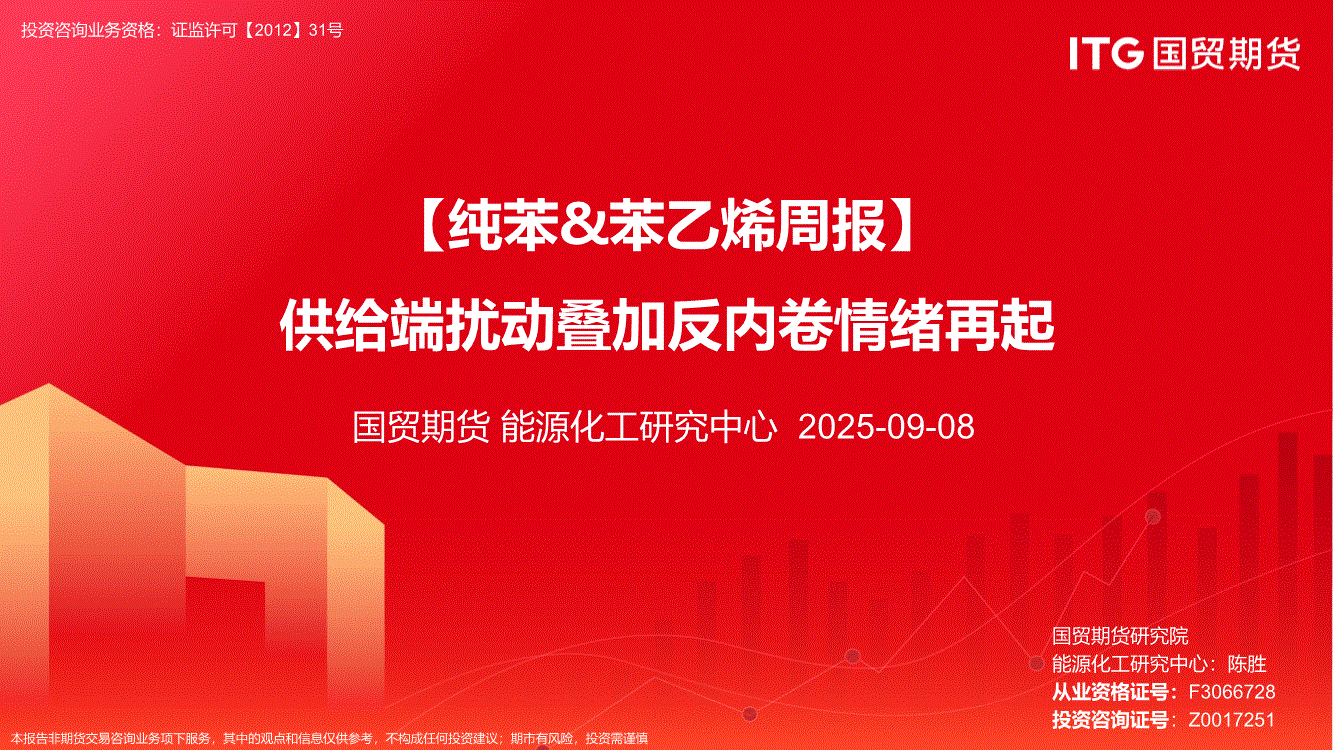 投资咨询业务资格：证监许可【2012】31号

ITG 国贸期货

【纯苯&苯乙烯周报】
供给端扰动叠加反内卷情绪再起

国贸期货 能源化工研究中心 2025-09-08

国贸期货研究院
能源化工研究中心：陈胜
从业资格证号：F3066728
投资咨询证号：Z0017251

本报告非期货交易咨询业务项下服务，其中的观点和信息仅供参考，不构成任何投资建议；期市有风险，投资需谨慎